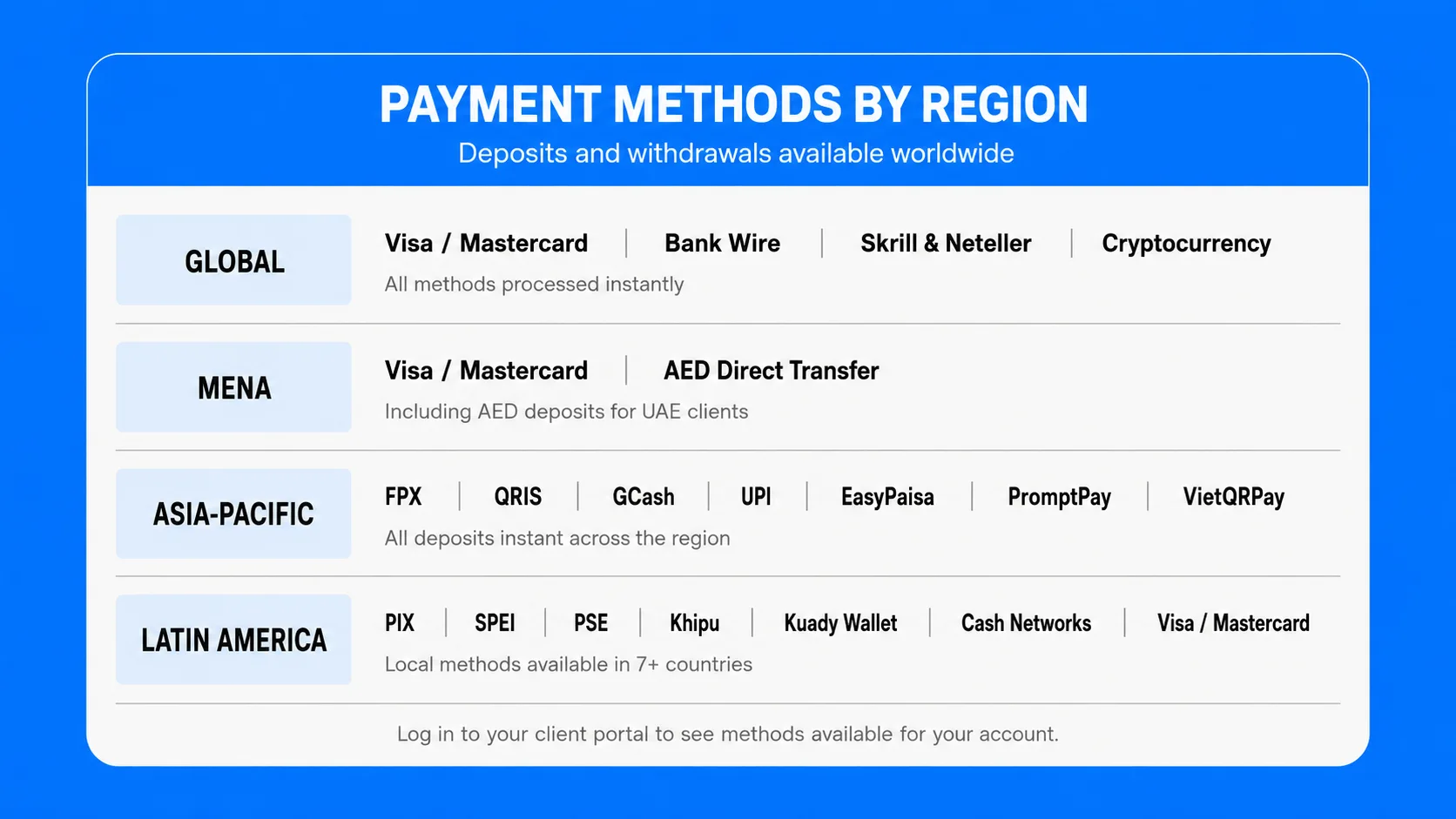 PAYMENT METHODS BY REGION
Deposits and withdrawals available worldwide

GLOBAL

Visa / Mastercard | Bank Wire | Skrill & Neteller | Cryptocurrency
All methods processed instantly

MENA

Visa / Mastercard | AED Direct Transfer
Including AED deposits for UAE clients

ASIA-PACIFIC

FPX | QRIS | GCash | UPI | EasyPaisa | PromptPay | VietQRPay
All deposits instant across the region

LATIN AMERICA

PIX | SPEI | PSE | Khipu | Kuady Wallet | Cash Networks | Visa / Mastercard
Local methods available in 7+ countries

Log in to your client portal to see methods available for your account.